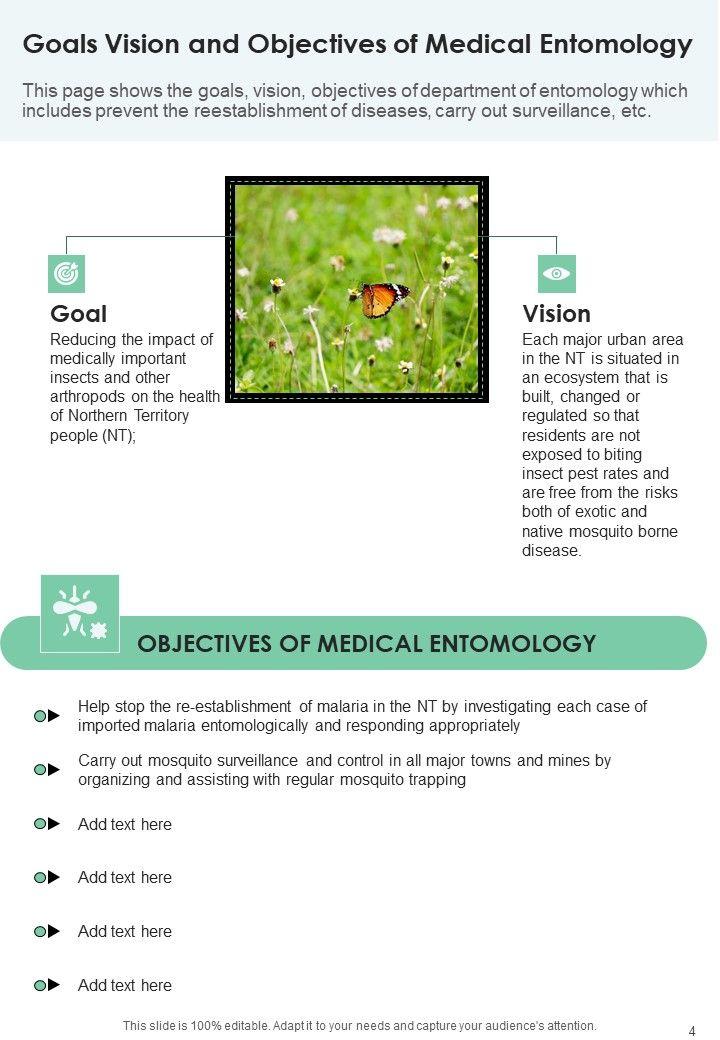 Goals Vision and Objectives of Medical Entomology

This page shows the goals, vision, objectives of department of entomology which includes prevent the reestablishment of diseases, carry out surveillance, etc.

Goal
Reducing the impact of medically important insects and other arthropods on the health of Northern Territory people (NT);

Vision
Each major urban area in the NT is situated in an ecosystem that is built, changed or regulated so that residents are not exposed to biting insect pest rates and are free from the risks both of exotic and native mosquito borne disease.

OBJECTIVES OF MEDICAL ENTOMOLOGY

Help stop the re-establishment of malaria in the NT by investigating each case of imported malaria entomologically and responding appropriately

Carry out mosquito surveillance and control in all major towns and mines by organizing and assisting with regular mosquito trapping

Add text here

Add text here

Add text here

Add text here

This slide is 100% editable. Adapt it to your needs and capture your audience's attention.

4